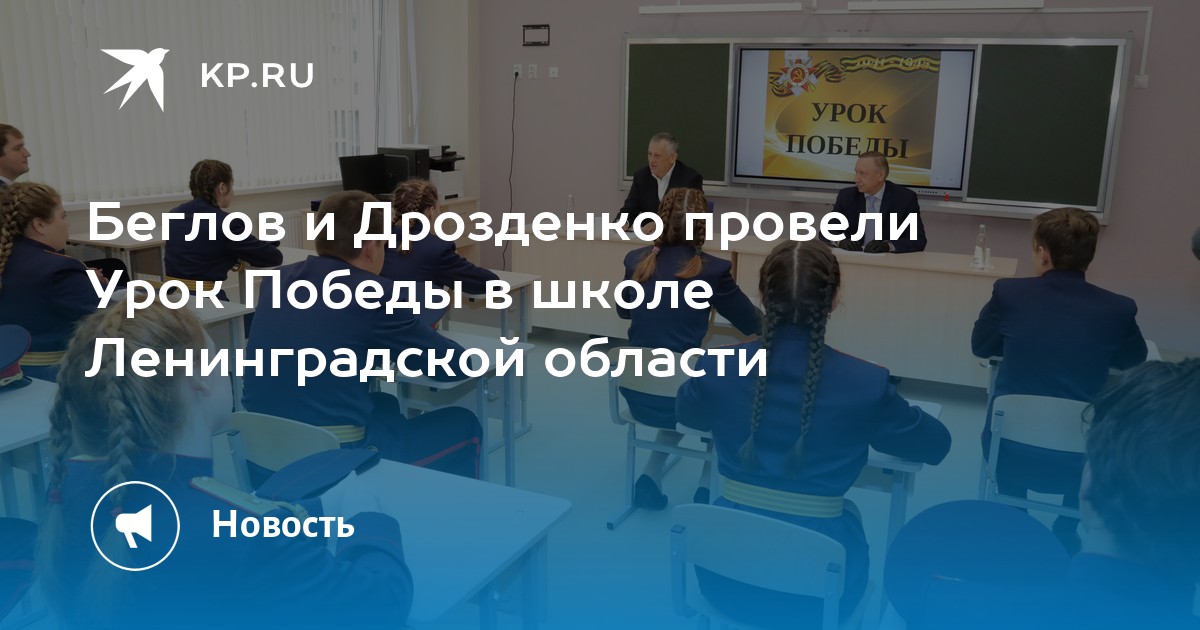 KP.RU

УРОК ПОБЕДЫ

Беглов и Дрозденко провели Урок Победы в школе Ленинградской области

Новость